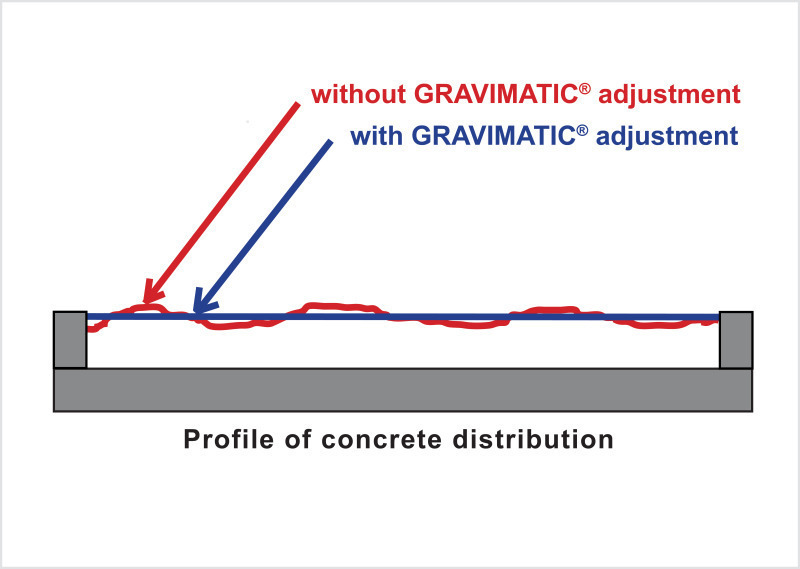 without GRAVIMATIC® adjustment
with GRAVIMATIC® adjustment

Profile of concrete distribution